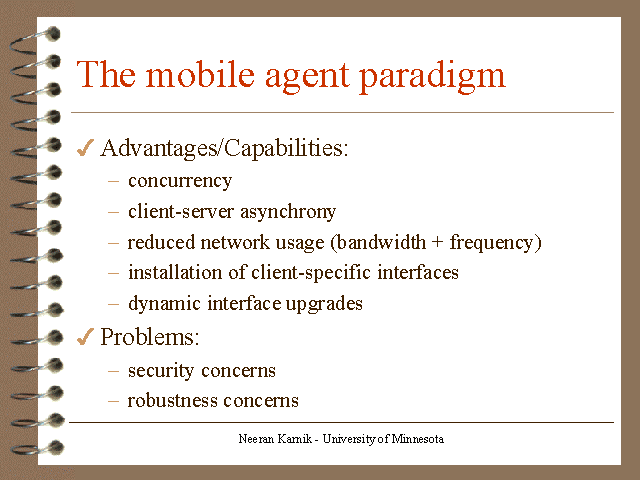 The mobile agent paradigm

✓ Advantages/Capabilities:
– concurrency
– client-server asynchrony
– reduced network usage (bandwidth + frequency)
– installation of client-specific interfaces
– dynamic interface upgrades

✓ Problems:
– security concerns
– robustness concerns

Neeran Karnik - University of Minnesota